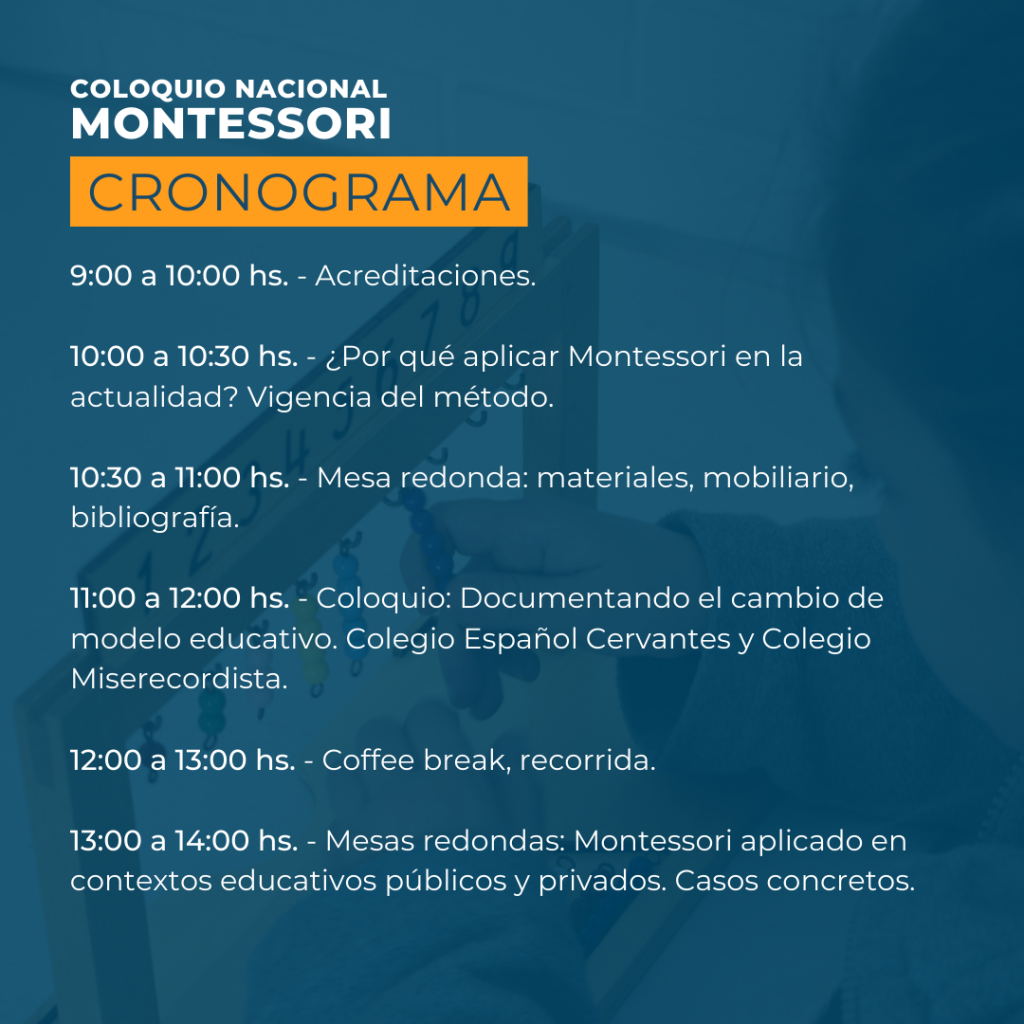 COLOQUIO NACIONAL
MONTESSORI

CRONOGRAMA

9:00 a 10:00 hs. - Acreditaciones.

10:00 a 10:30 hs. - ¿Por qué aplicar Montessori en la actualidad? Vigencia del método.

10:30 a 11:00 hs. - Mesa redonda: materiales, mobiliario, bibliografía.

11:00 a 12:00 hs. - Coloquio: Documentando el cambio de modelo educativo. Colegio Español Cervantes y Colegio Miserecordista.

12:00 a 13:00 hs. - Coffee break, recorrida.

13:00 a 14:00 hs. - Mesas redondas: Montessori aplicado en contextos educativos públicos y privados. Casos concretos.